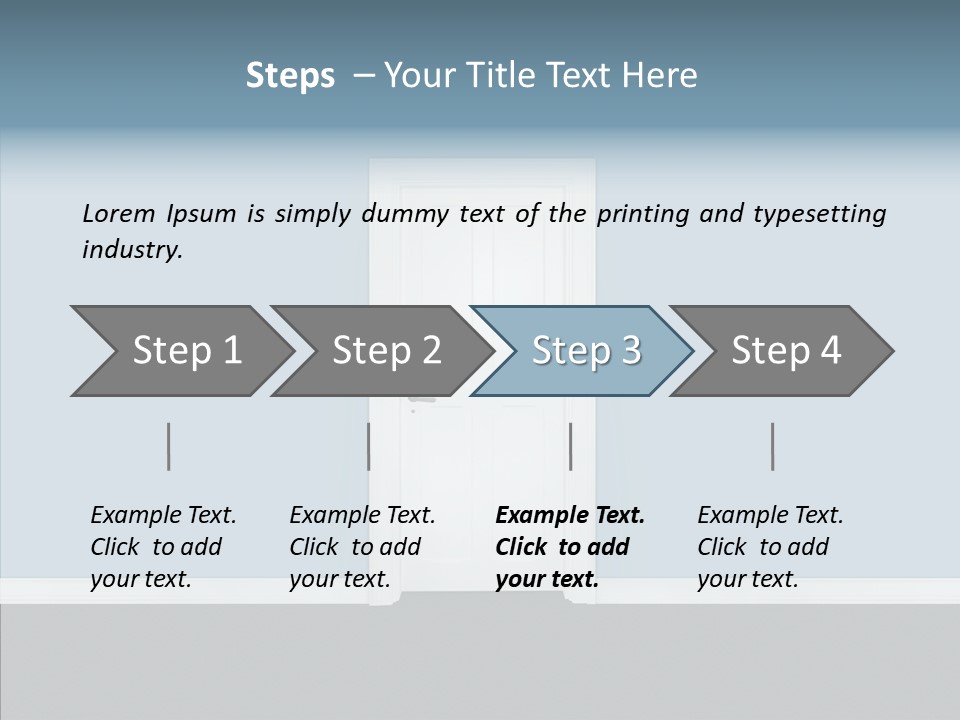 Steps – Your Title Text Here

Lorem Ipsum is simply dummy text of the printing and typesetting industry.

Step 1

Step 2

Step 3

Step 4

Example Text. Click to add your text.

Example Text. Click to add your text.

Example Text. Click to add your text.

Example Text. Click to add your text.